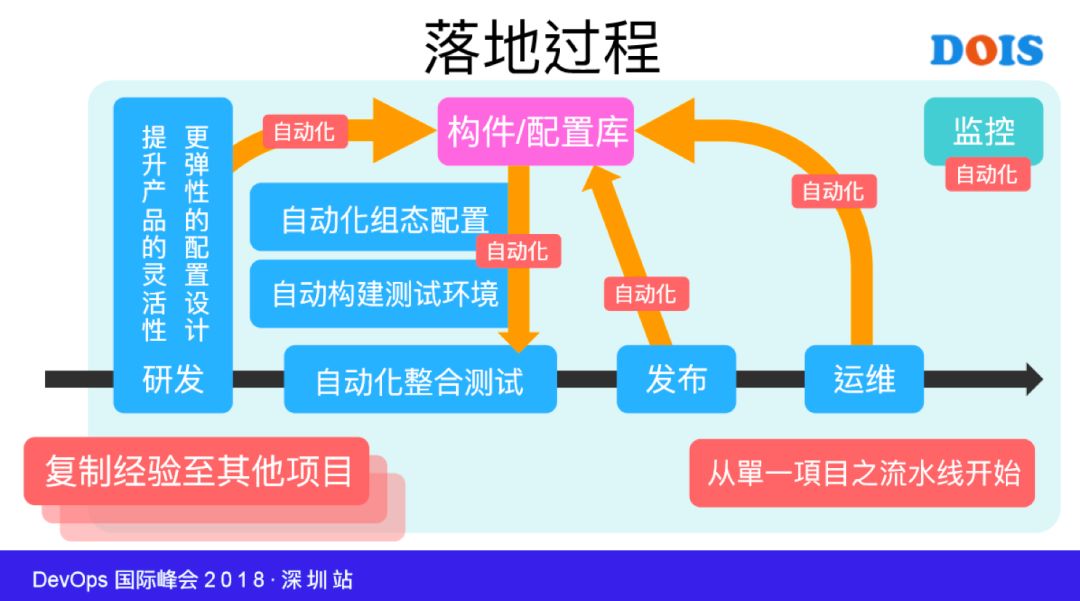 落地过程

DOIS

提升产品的灵活性

更弹性的配置设计

研发

自动化

构件/配置库

监控

自动化

自动化

自动化组态配置

自动化

自动构建测试环境

自动化

自动化整合测试

发布

运维

复制经验至其他项目

从單一項目之流水线开始

DevOps 国际峰会 2018 · 深圳站